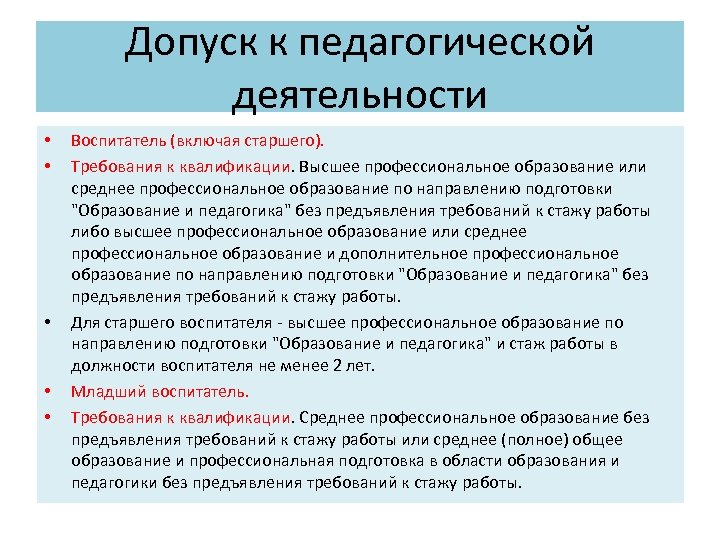 Допуск к педагогической деятельности

• Воспитатель (включая старшего).

• Требования к квалификации. Высшее профессиональное образование или среднее профессиональное образование по направлению подготовки "Образование и педагогика" без предъявления требований к стажу работы либо высшее профессиональное образование или среднее профессиональное образование и дополнительное профессиональное образование по направлению подготовки "Образование и педагогика" без предъявления требований к стажу работы.

• Для старшего воспитателя - высшее профессиональное образование по направлению подготовки "Образование и педагогика" и стаж работы в должности воспитателя не менее 2 лет.

• Младший воспитатель.

• Требования к квалификации. Среднее профессиональное образование без предъявления требований к стажу работы или среднее (полное) общее образование и профессиональная подготовка в области образования и педагогики без предъявления требований к стажу работы.